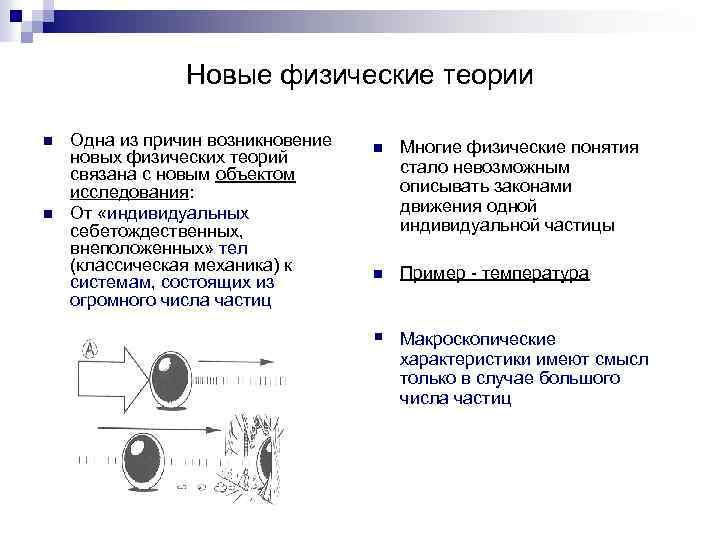 Новые физические теории

Одна из причин возникновение новых физических теорий связана с новым объектом исследования:

От «индивидуальных себетождественных, внеположенных» тел (классическая механика) к системам, состоящих из огромного числа частиц

A

Многие физические понятия стало невозможным описывать законами движения одной индивидуальной частицы

Пример - температура

Макроскопические характеристики имеют смысл только в случае большого числа частиц